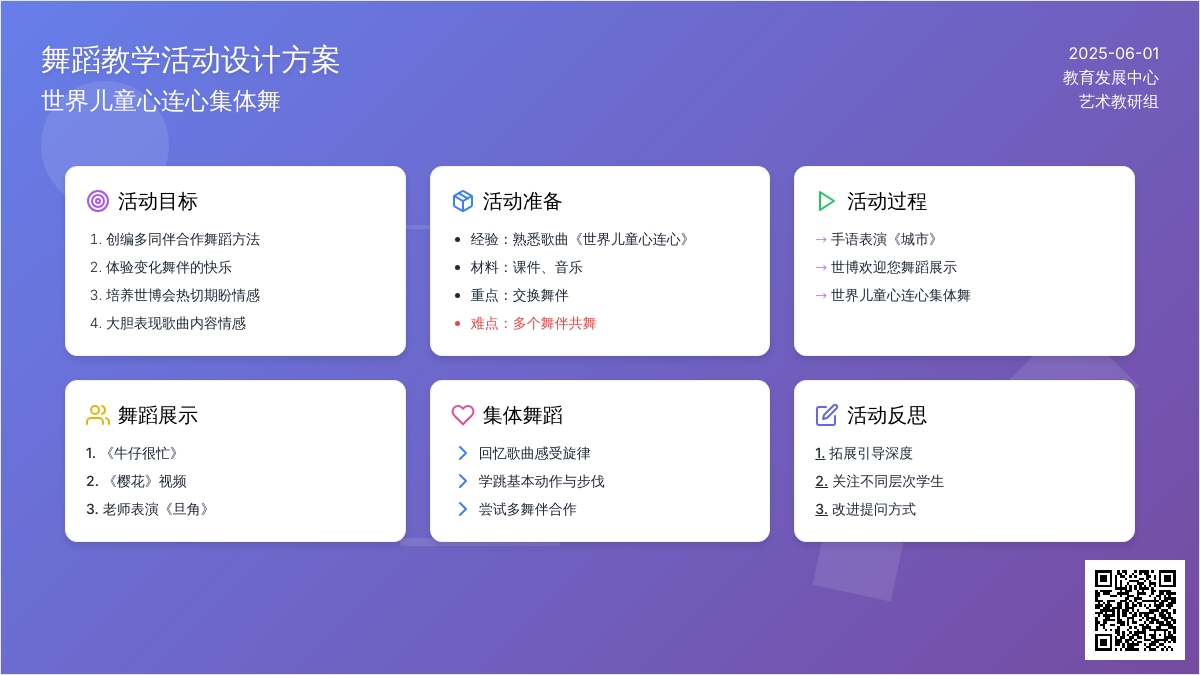 舞蹈教学活动设计方案
世界儿童心连心集体舞

2025-06-01
教育发展中心
艺术教研组

活动目标
1. 创编多同伴合作舞蹈方法
2. 体验变化舞伴的快乐
3. 培养世博会热切期盼情感
4. 大胆表现歌曲内容情感

活动准备
• 经验：熟悉歌曲《世界儿童心连心》
• 材料：课件、音乐
• 重点：交换舞伴
• 难点：多个舞伴共舞

活动过程
→ 手语表演《城市》
→ 世博欢迎您舞蹈展示
→ 世界儿童心连心集体舞

舞蹈展示
1. 《牛仔很忙》
2. 《樱花》视频
3. 老师表演《旦角》

集体舞蹈
回忆歌曲感受旋律
学跳基本动作与步伐
尝试多舞伴合作

活动反思
1. 拓展引导深度
2. 关注不同层次学生
3. 改进提问方式